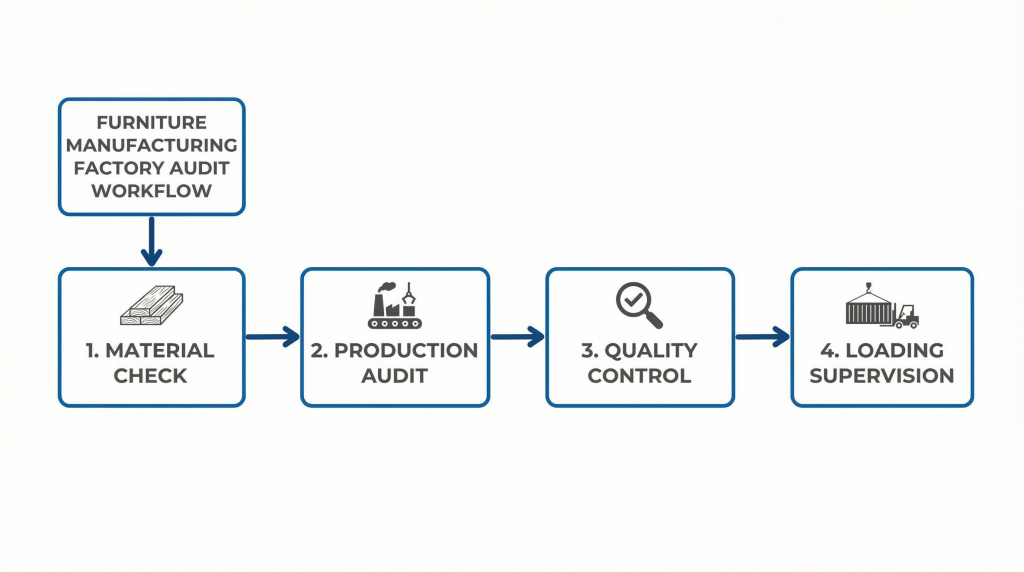 FURNITURE MANUFACTURING FACTORY AUDIT WORKFLOW

1. MATERIAL CHECK

2. PRODUCTION AUDIT

3. QUALITY CONTROL

4. LOADING SUPERVISION